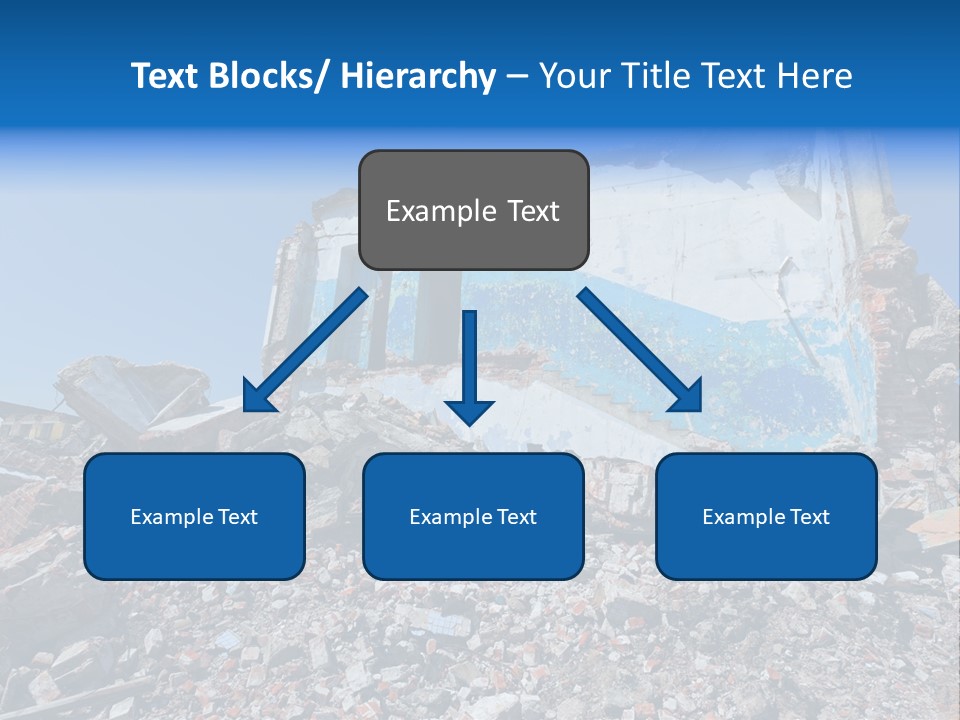 Text Blocks/ Hierarchy – Your Title Text Here

Example Text

Example Text

Example Text

Example Text